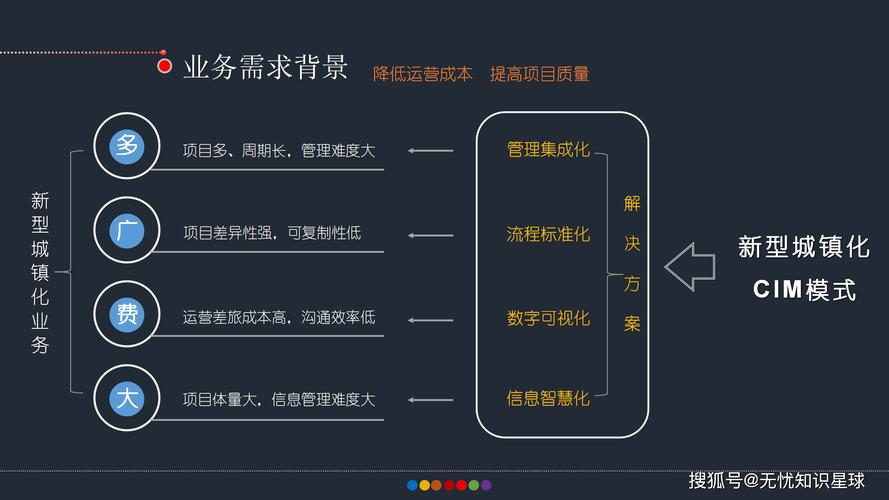 业务需求背景 降低运营成本 提高项目质量

新型城镇化业务

多 项目多、周期长，管理难度大

广 项目差异性强，可复制性低

费 运营差旅成本高，沟通效率低

大 项目体量大，信息管理难度大

管理集成化

流程标准化

数字可视化

信息智慧化

解决方案

新型城镇化
CIM模式

搜狐号@无忧知识星球